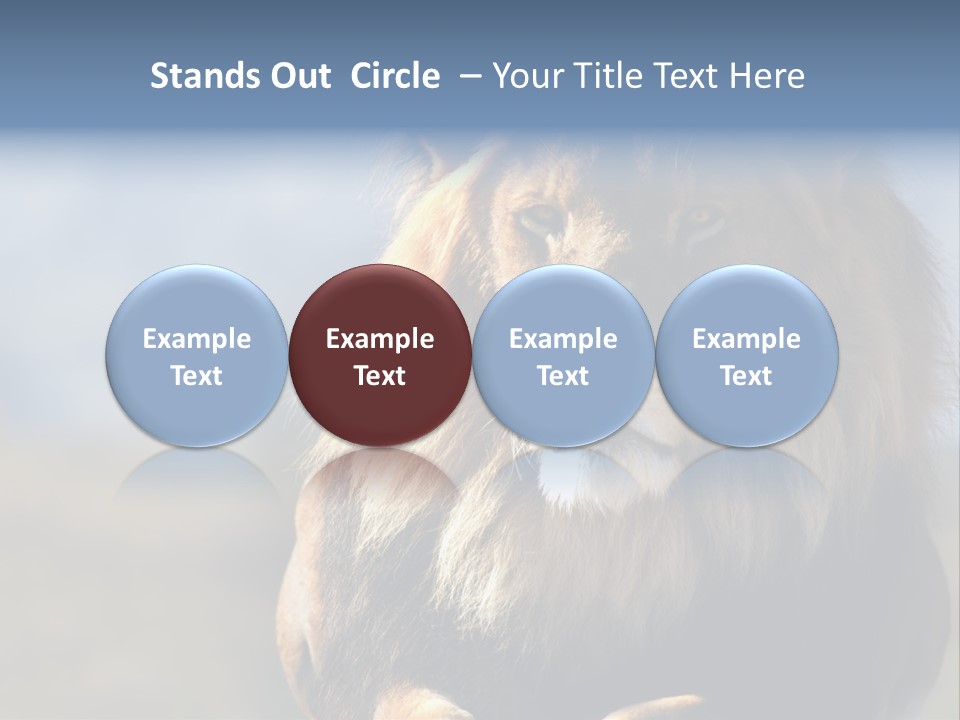 Stands Out Circle – Your Title Text Here

Example Text

Example Text

Example Text

Example Text